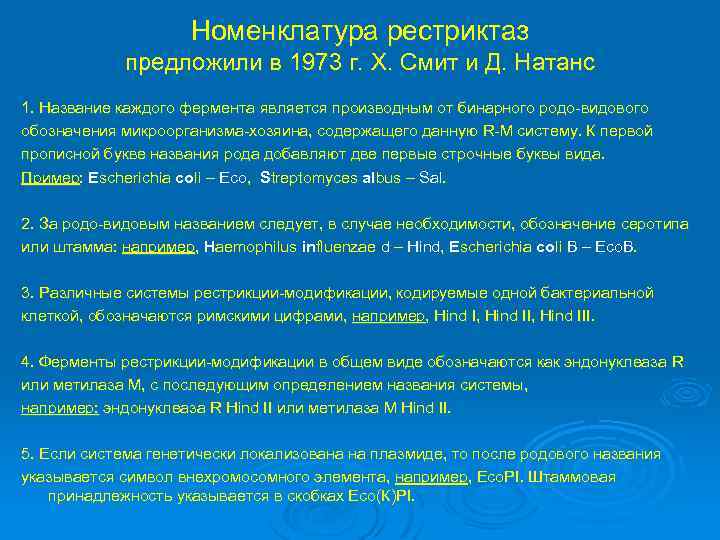 Номенклатура рестриктаз
предложили в 1973 г. Х. Смит и Д. Натанс

1. Название каждого фермента является производным от бинарного родо-видового обозначения микроорганизма-хозяина, содержащего данную R-M систему. К первой прописной букве названия рода добавляют две первые строчные буквы вида.
Пример: Escherichia coli – Eco, Streptomyces albus – Sal.

2. За родо-видовым названием следует, в случае необходимости, обозначение серотипа или штамма: например, Haemophilus influenzae d – Hind, Escherichia coli B – EcoB.

3. Различные системы рестрикции-модификации, кодируемые одной бактериальной клеткой, обозначаются римскими цифрами, например, Hind I, Hind II, Hind III.

4. Ферменты рестрикции-модификации в общем виде обозначаются как эндонуклеаза R или метилаза M, с последующим определением названия системы, например: эндонуклеаза R Hind II или метилаза M Hind II.

5. Если система генетически локализована на плазмиде, то после родового названия указывается символ внехромосомного элемента, например, EcoPI. Штаммовая принадлежность указывается в скобках Eco(K)PI.